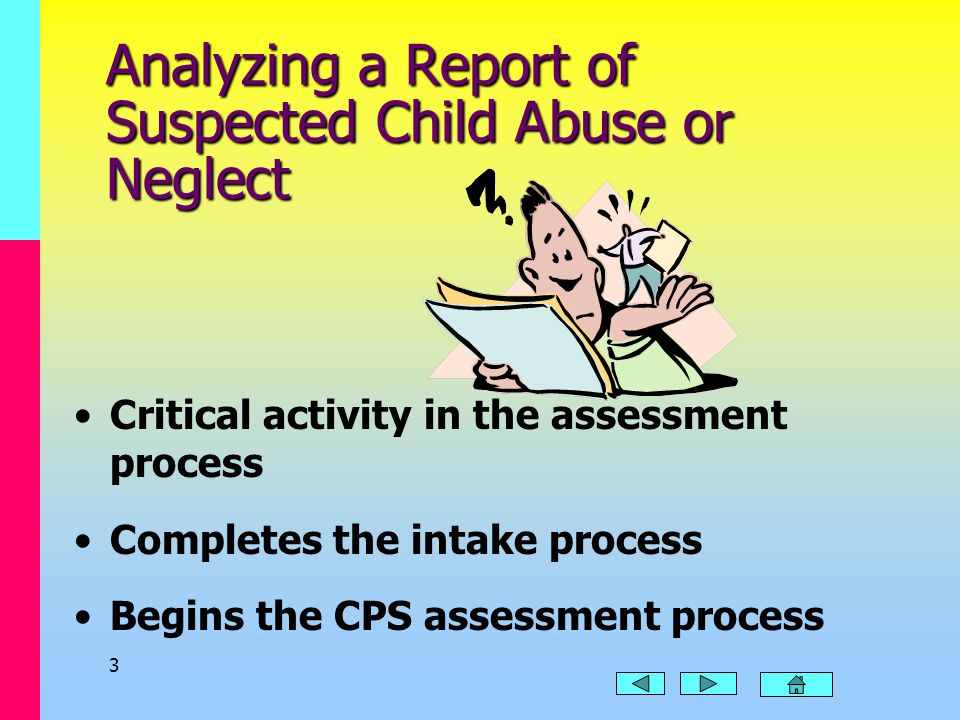 Analyzing a Report of Suspected Child Abuse or Neglect

• Critical activity in the assessment process

• Completes the intake process

• Begins the CPS assessment process

3